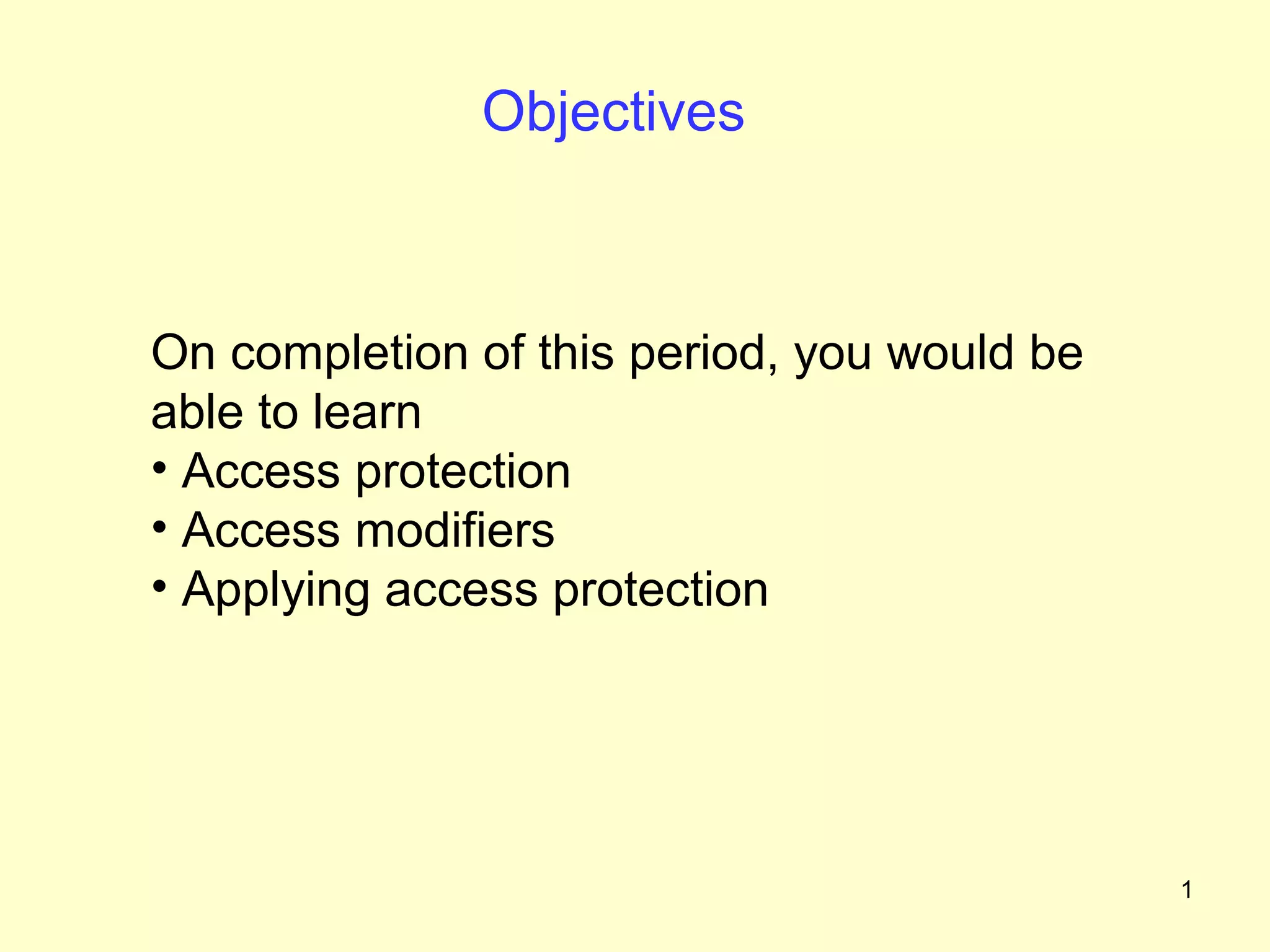 Objectives

On completion of this period, you would be able to learn

• Access protection
• Access modifiers
• Applying access protection

1